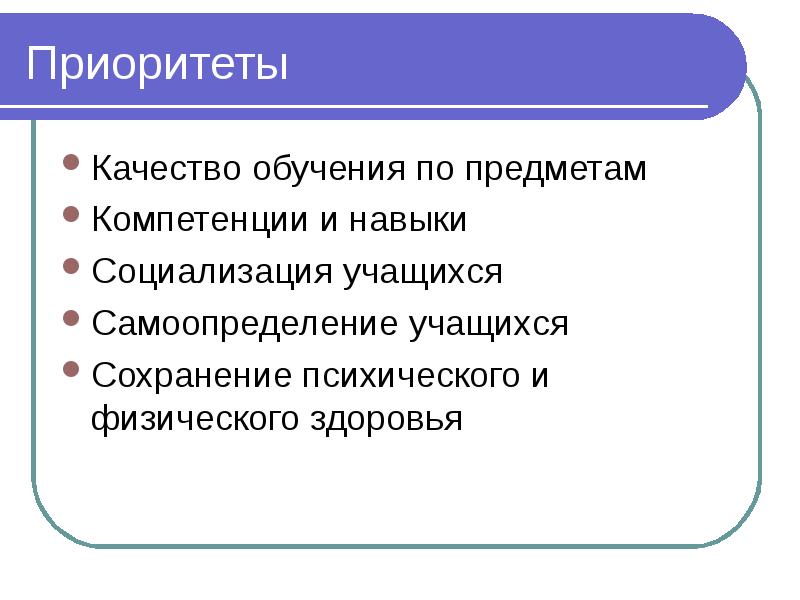 Приоритеты

- Качество обучения по предметам
- Компетенции и навыки
- Социализация учащихся
- Самоопределение учащихся
- Сохранение психического и физического здоровья